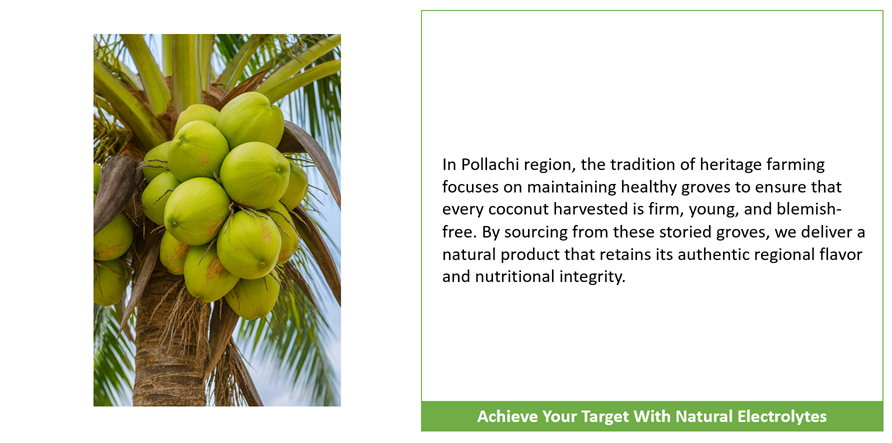 In Pollachi region, the tradition of heritage farming focuses on maintaining healthy groves to ensure that every coconut harvested is firm, young, and blemish-free. By sourcing from these storied groves, we deliver a natural product that retains its authentic regional flavor and nutritional integrity.

Achieve Your Target With Natural Electrolytes